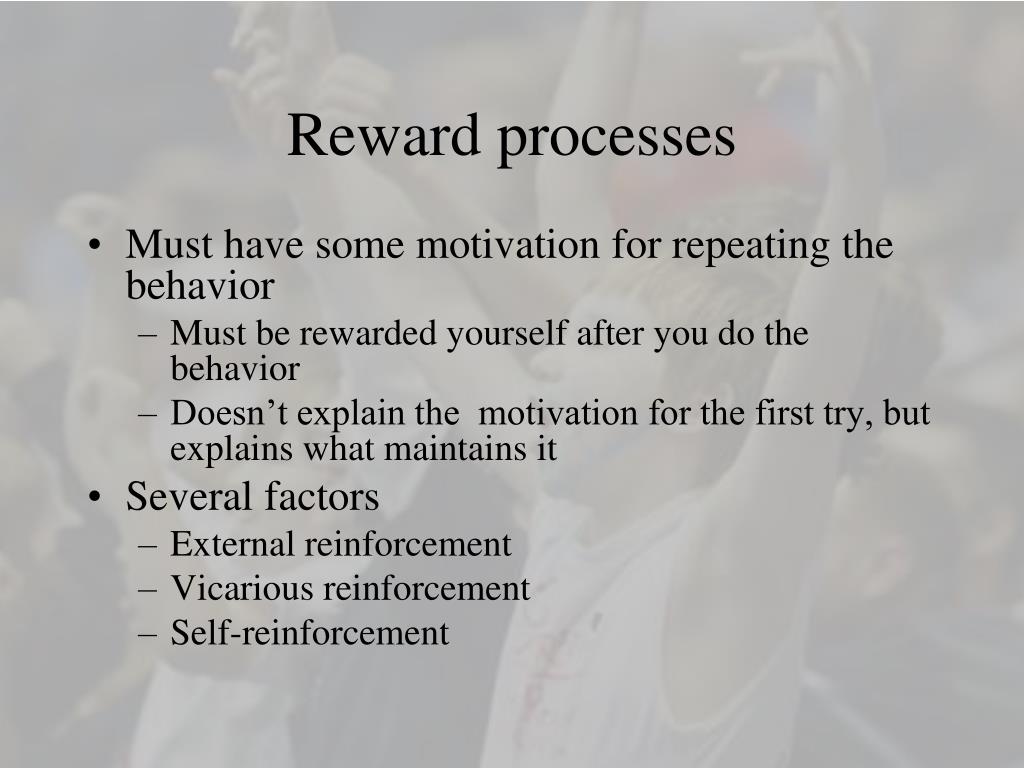 Reward processes

• Must have some motivation for repeating the behavior
  – Must be rewarded yourself after you do the behavior
  – Doesn’t explain the  motivation for the first try, but explains what maintains it
• Several factors
  – External reinforcement
  – Vicarious reinforcement
  – Self-reinforcement